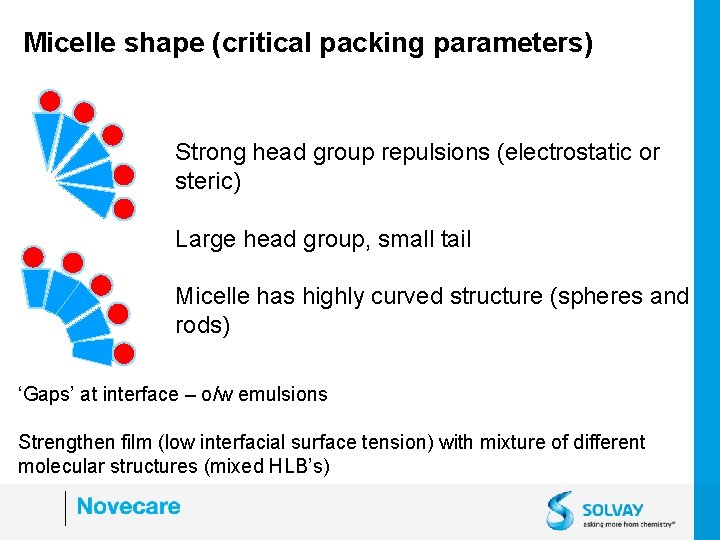 Micelle shape (critical packing parameters)

Strong head group repulsions (electrostatic or steric)

Large head group, small tail

Micelle has highly curved structure (spheres and rods)

‘Gaps’ at interface – o/w emulsions

Strengthen film (low interfacial surface tension) with mixture of different molecular structures (mixed HLB’s)

Novecare

SOLVAY
asking more from chemistry®